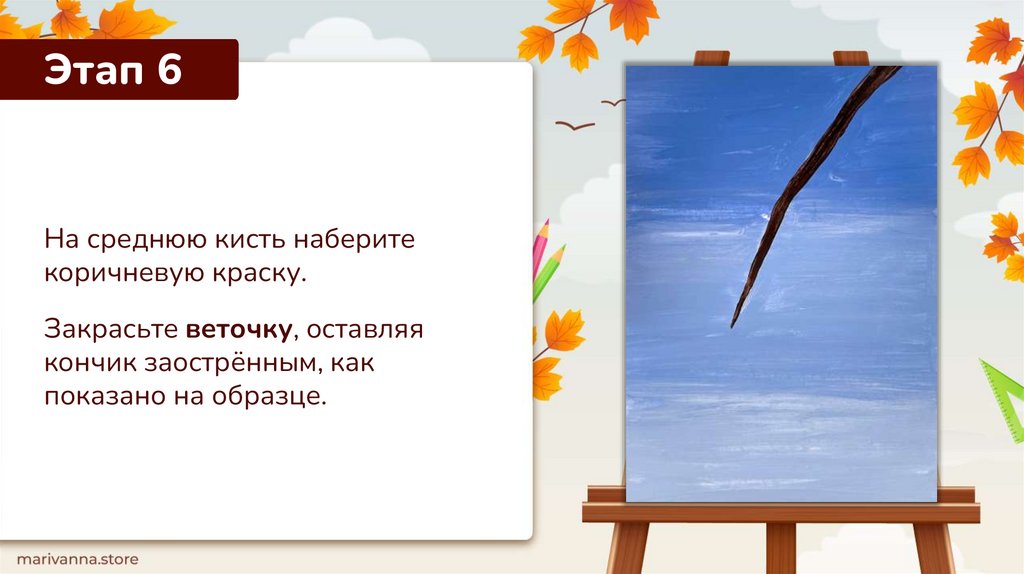 Этап 6

На среднюю кисть наберите коричневую краску.

Закрасьте веточку, оставляя кончик заострённым, как показано на образце.

marivanna.store